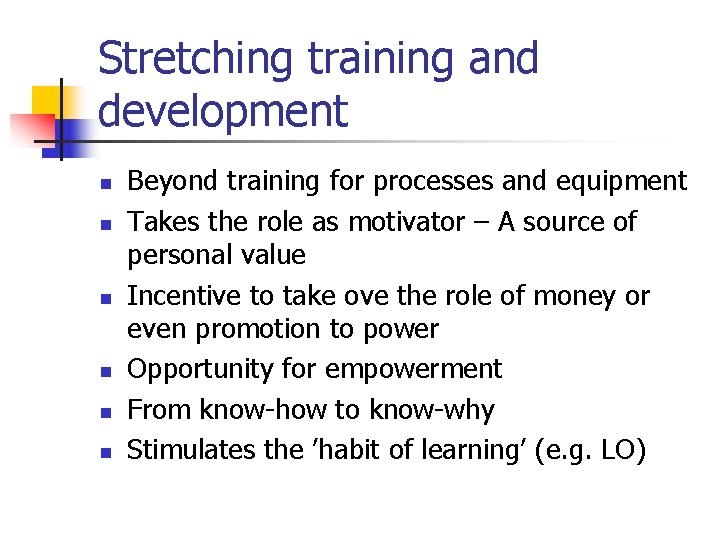 Stretching training and development

- Beyond training for processes and equipment
- Takes the role as motivator – A source of personal value
- Incentive to take ove the role of money or even promotion to power
- Opportunity for empowerment
- From know-how to know-why
- Stimulates the ‘habit of learning’ (e.g. LO)